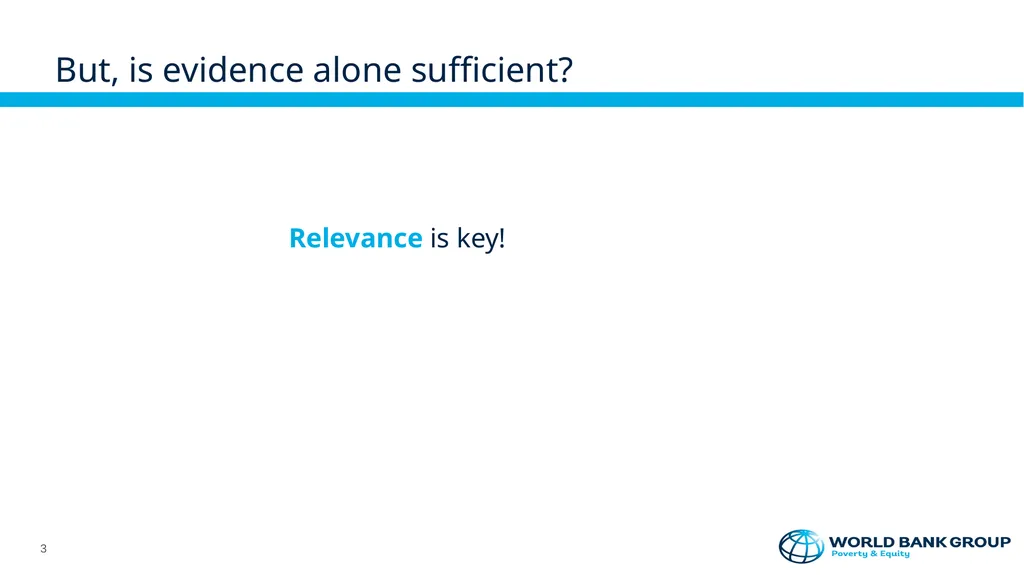 But, is evidence alone sufficient?

Relevance is key!

3

WORLD BANK GROUP
Poverty & Equity